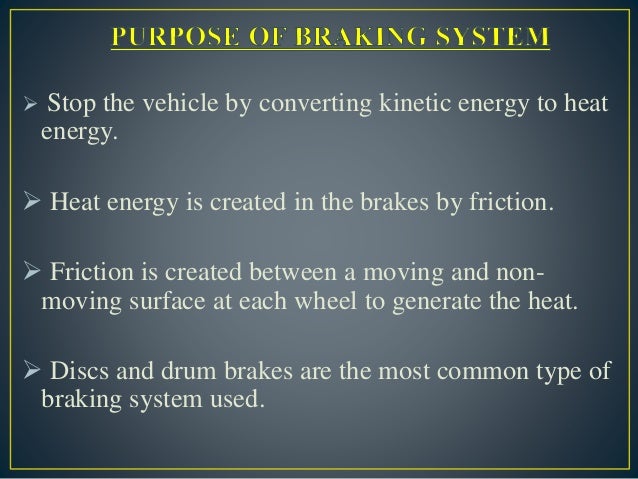 PURPOSE OF BRAKING SYSTEM

➢ Stop the vehicle by converting kinetic energy to heat energy.

➢ Heat energy is created in the brakes by friction.

➢ Friction is created between a moving and non-moving surface at each wheel to generate the heat.

➢ Discs and drum brakes are the most common type of braking system used.